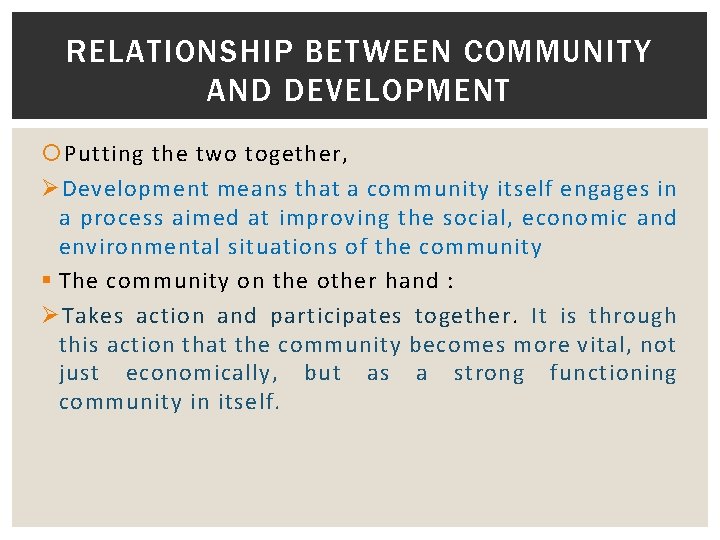 RELATIONSHIP BETWEEN COMMUNITY AND DEVELOPMENT

Putting the two together,

Development means that a community itself engages in a process aimed at improving the social, economic and environmental situations of the community

The community on the other hand :

Takes action and participates together. It is through this action that the community becomes more vital, not just economically, but as a strong functioning community in itself.